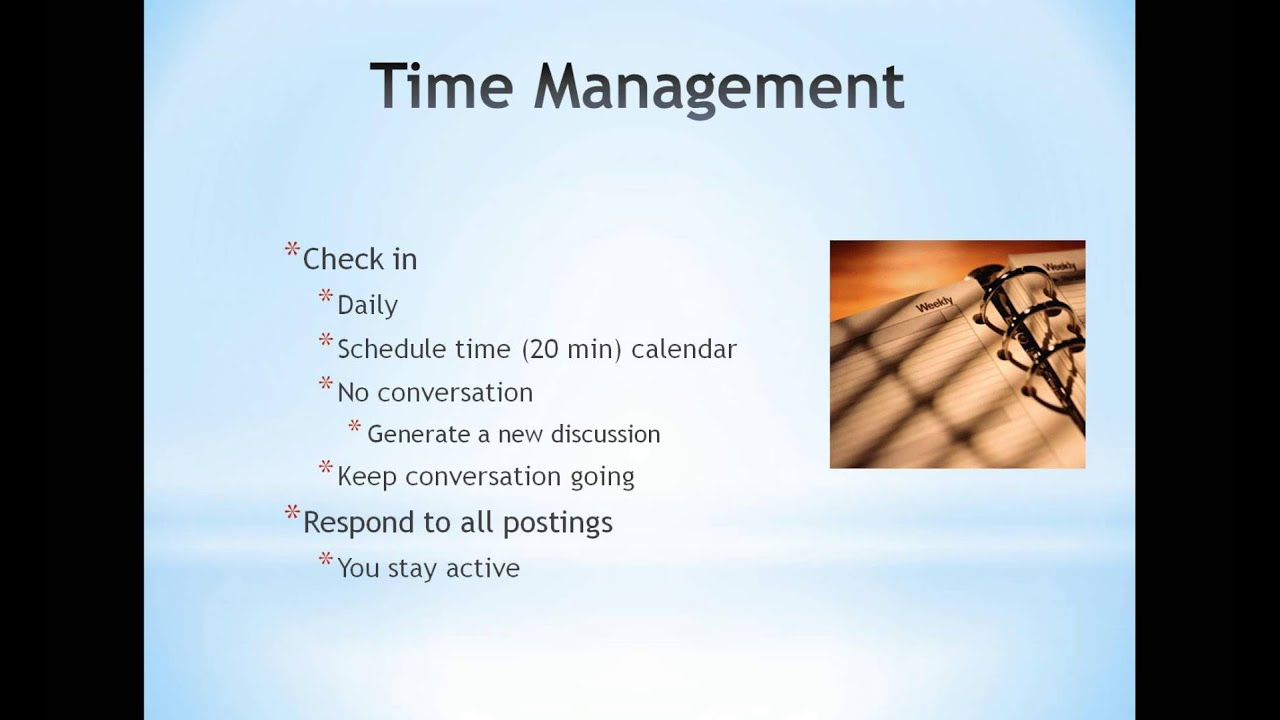 Time Management

* Check in
  * Daily
  * Schedule time (20 min) calendar
  * No conversation
    * Generate a new discussion
  * Keep conversation going
* Respond to all postings
  * You stay active

Weekly

Weekly